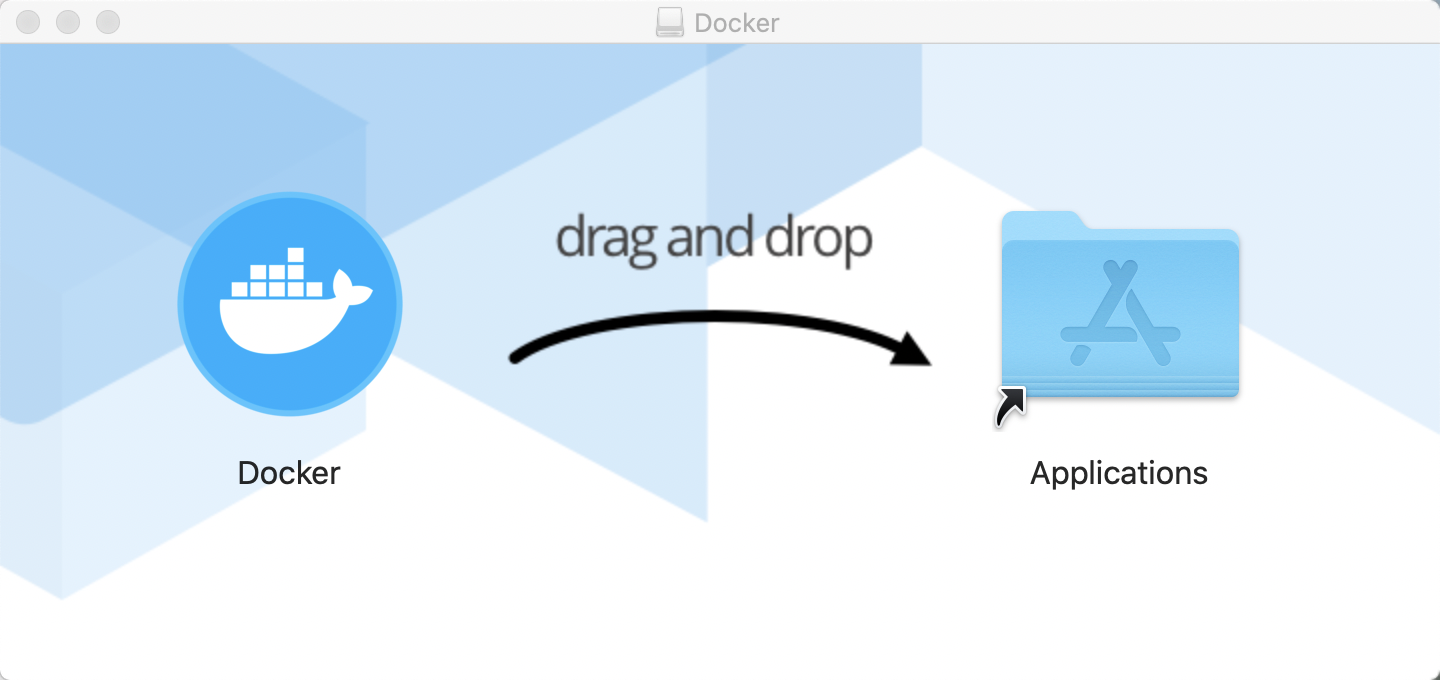 Docker

drag and drop

Docker

Applications